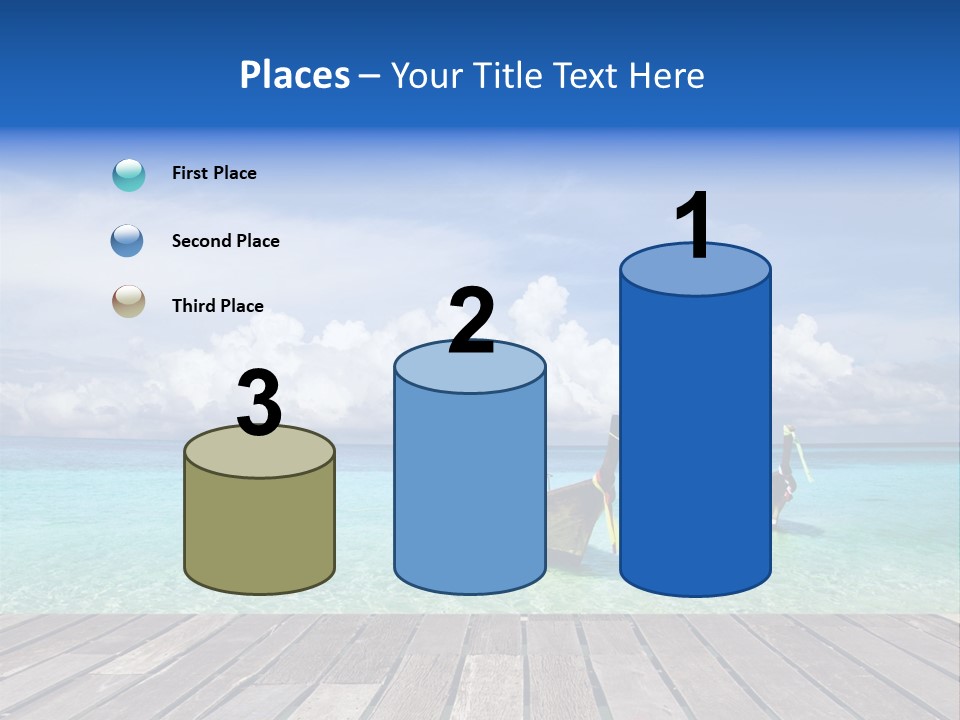 Places – Your Title Text Here

First Place

Second Place

Third Place

3

2

1